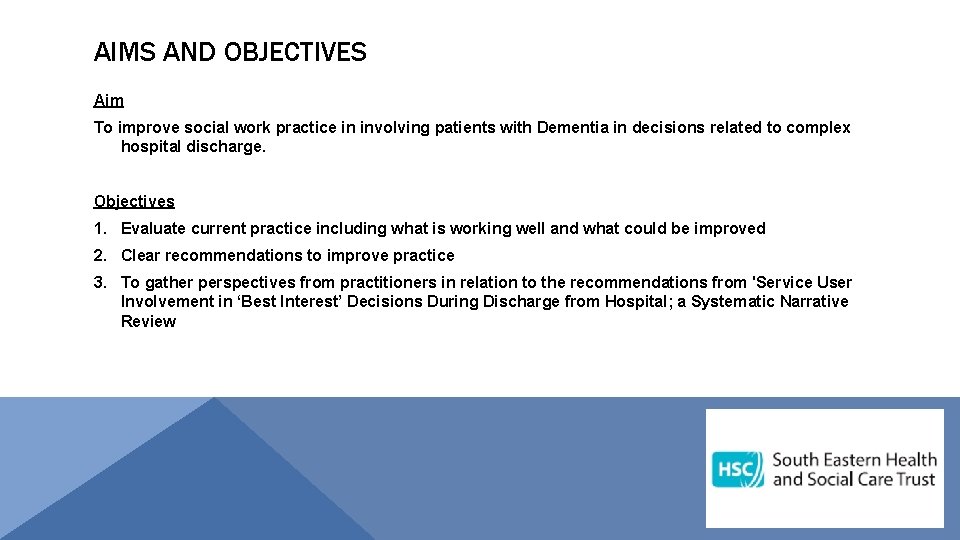 AIMS AND OBJECTIVES

Aim

To improve social work practice in involving patients with Dementia in decisions related to complex hospital discharge.

Objectives

1. Evaluate current practice including what is working well and what could be improved

2. Clear recommendations to improve practice

3. To gather perspectives from practitioners in relation to the recommendations from 'Service User Involvement in ‘Best Interest’ Decisions During Discharge from Hospital; a Systematic Narrative Review

HSC South Eastern Health and Social Care Trust